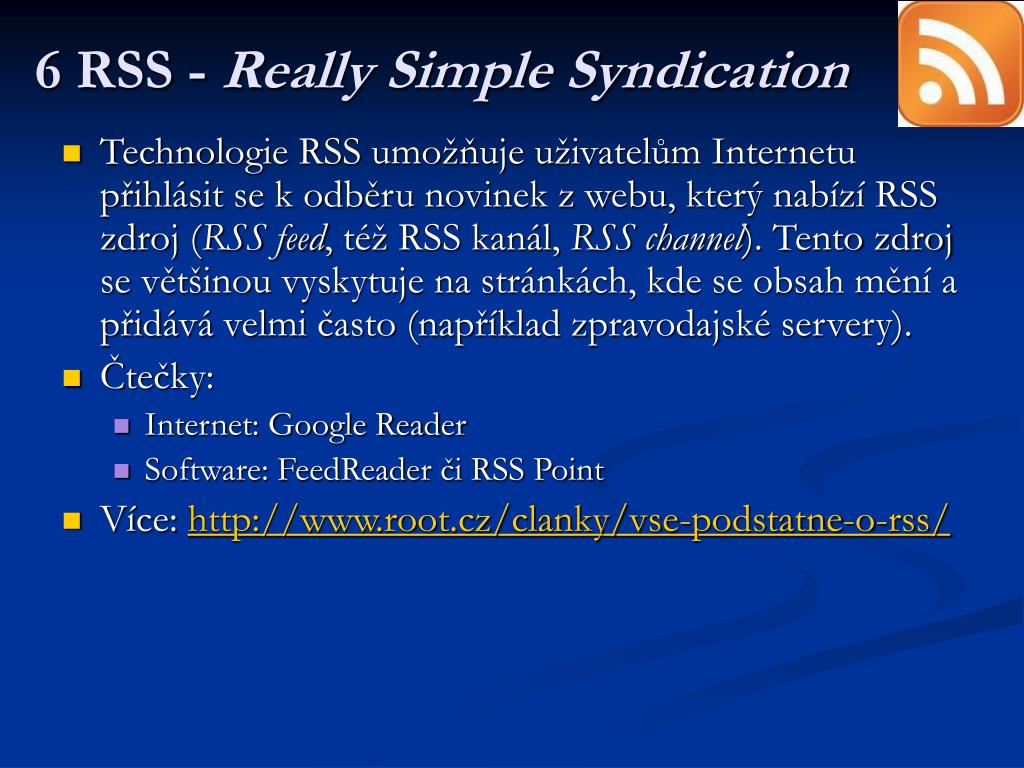 6 RSS - Really Simple Syndication

Technologie RSS umožňuje uživatelům Internetu přihlásit se k odběru novinek z webu, který nabízí RSS zdroj (RSS feed, též RSS kanál, RSS channel). Tento zdroj se většinou vyskytuje na stránkách, kde se obsah mění a přidává velmi často (například zpravodajské servery).

Čtečky:

Internet: Google Reader

Software: FeedReader či RSS Point

Více: http://www.root.cz/clanky/vse-podstatne-o-rss/